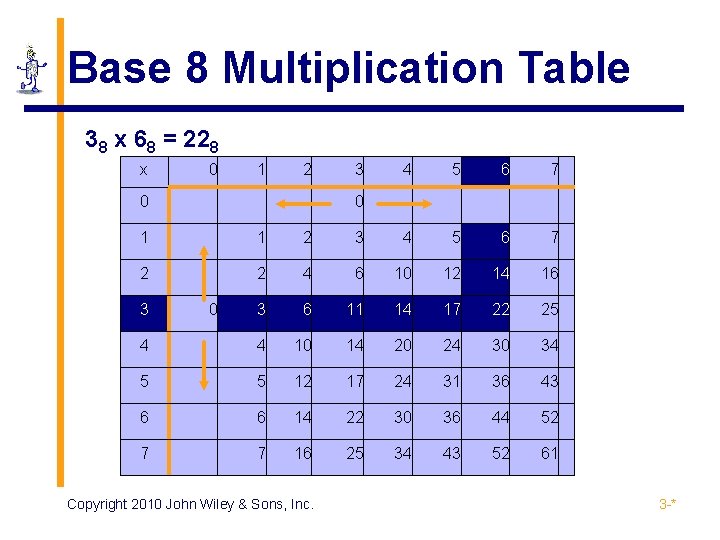 Base 8 Multiplication Table

$3_8 \times 6_8 = 22_8$

| x | 0 | 1 | 2 | 3 | 4 | 5 | 6 | 7 |
|---|---|---|---|---|---|---|---|---|
| 0 | | | | 0 | | | | |
| 1 | | 1 | 2 | 3 | 4 | 5 | 6 | 7 |
| 2 | | 2 | 4 | 6 | 10 | 12 | 14 | 16 |
| 3 | 0 | 3 | 6 | 11 | 14 | 17 | 22 | 25 |
| 4 | | 4 | 10 | 14 | 20 | 24 | 30 | 34 |
| 5 | | 5 | 12 | 17 | 24 | 31 | 36 | 43 |
| 6 | | 6 | 14 | 22 | 30 | 36 | 44 | 52 |
| 7 | | 7 | 16 | 25 | 34 | 43 | 52 | 61 |

Copyright 2010 John Wiley & Sons, Inc.

3-*